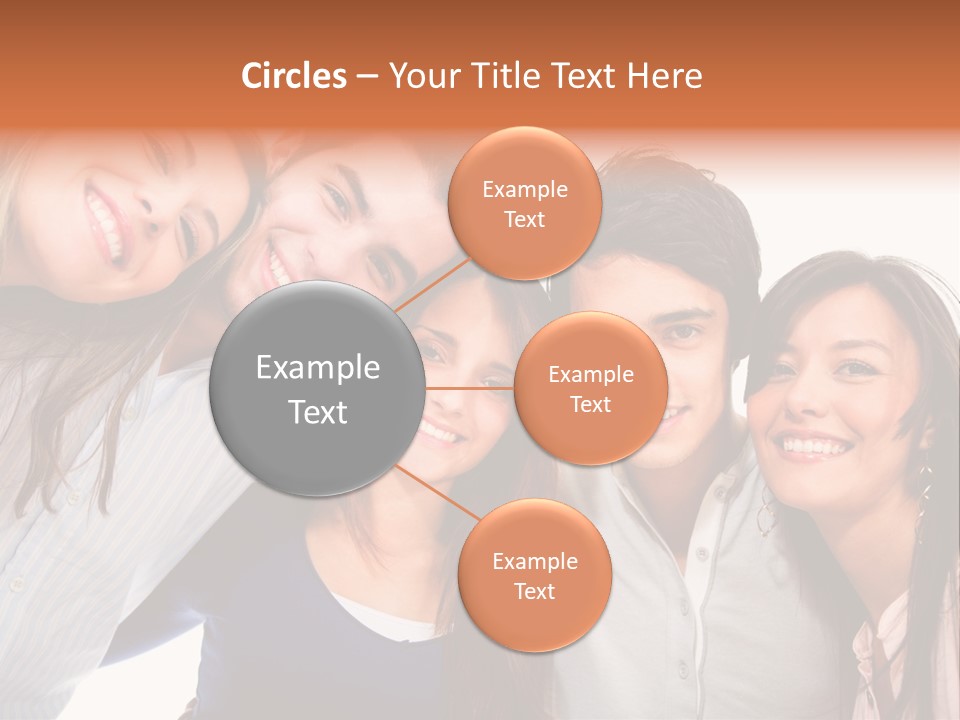 Circles – Your Title Text Here

Example Text

Example Text

Example Text

Example Text